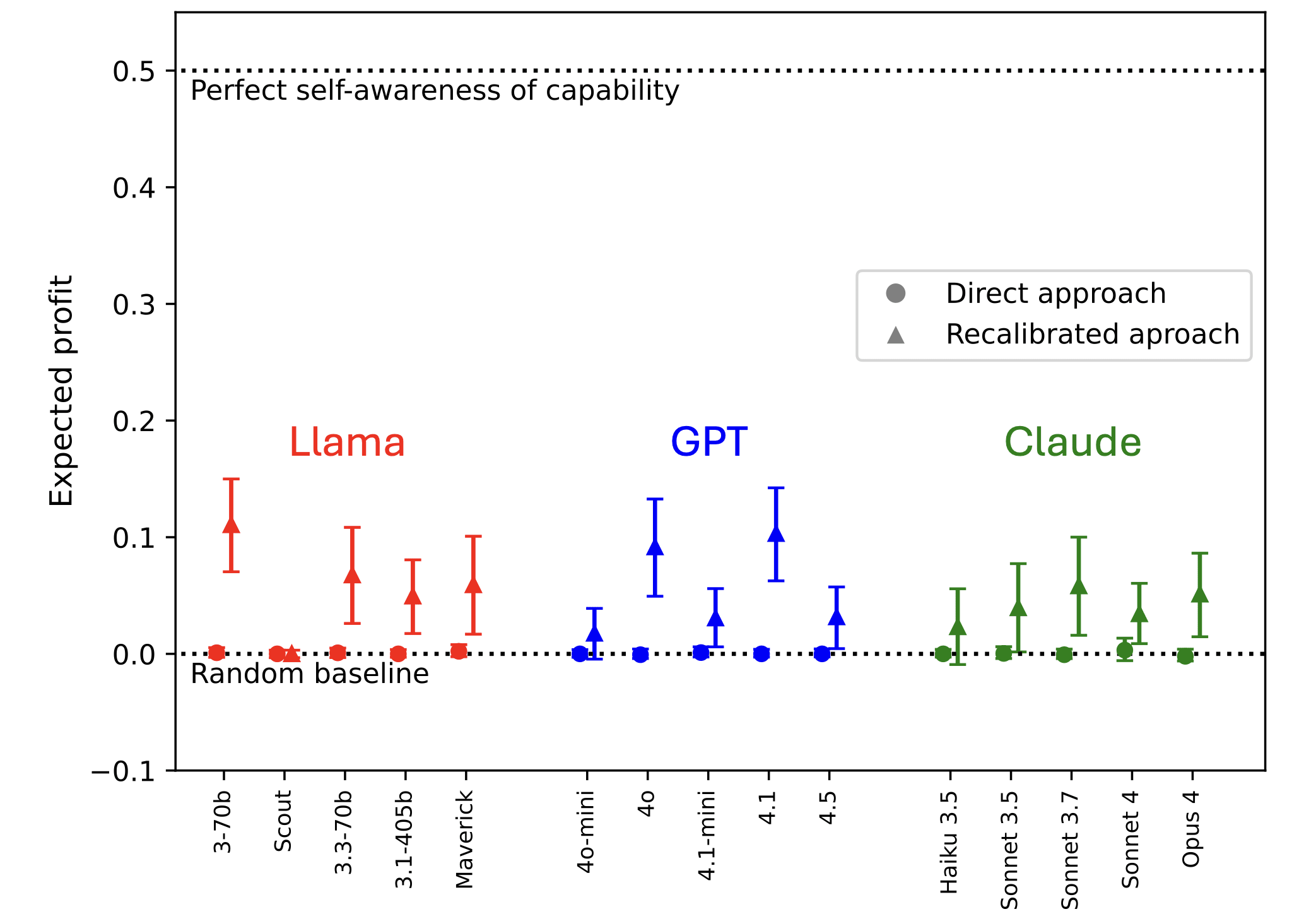 Expected profit

0.5
0.4
0.3
0.2
0.1
0.0
−0.1

Perfect self-awareness of capability

Random baseline

Direct approach
Recalibrated aproach

Llama
GPT
Claude

3-70b
Scout
3.3-70b
3.1-405b
Maverick
4o-mini
4o
4.1-mini
4.1
4.5
Haiku 3.5
Sonnet 3.5
Sonnet 3.7
Sonnet 4
Opus 4